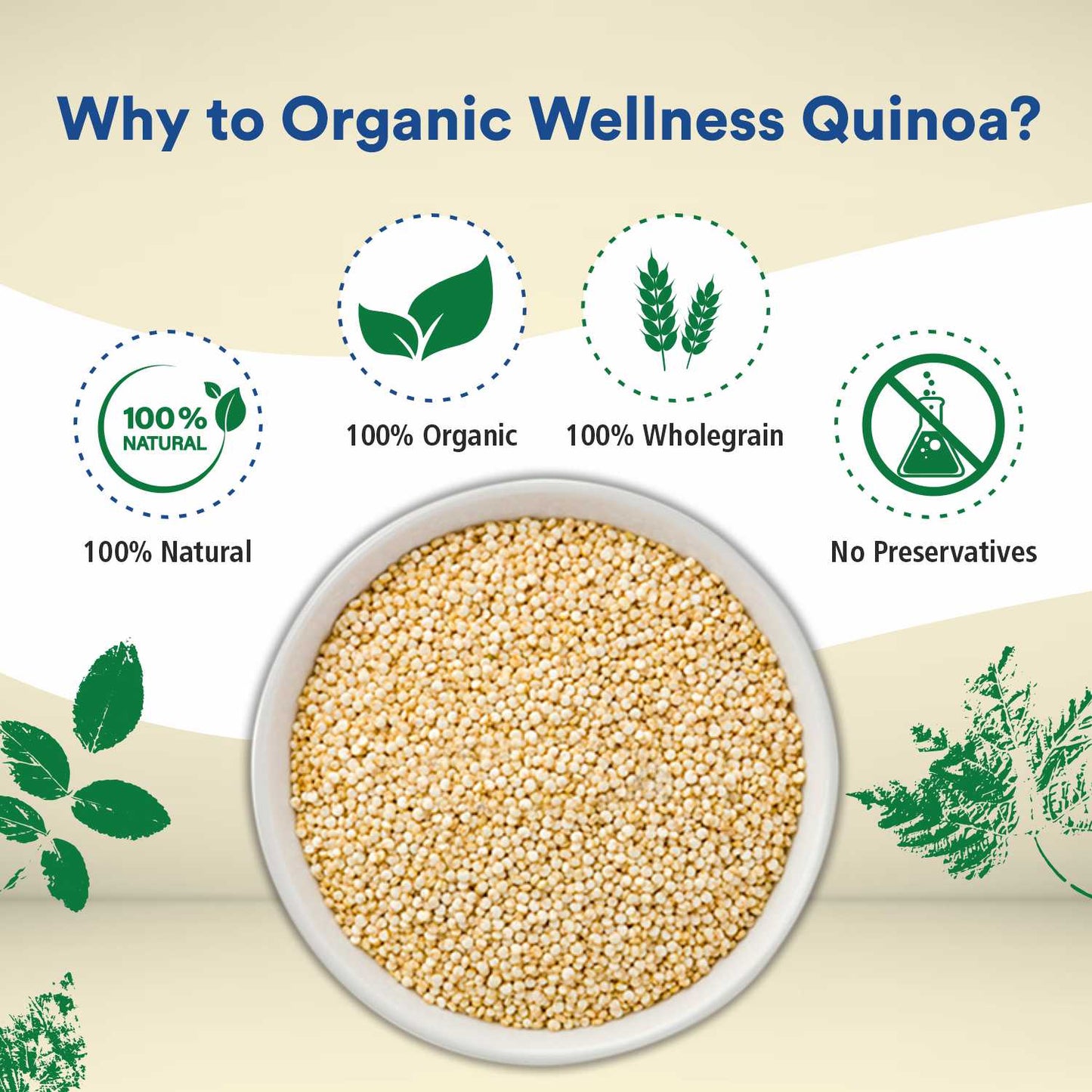 Why to Organic Wellness Quinoa?

100% NATURAL

100% Natural

100% Organic

100% Wholegrain

No Preservatives